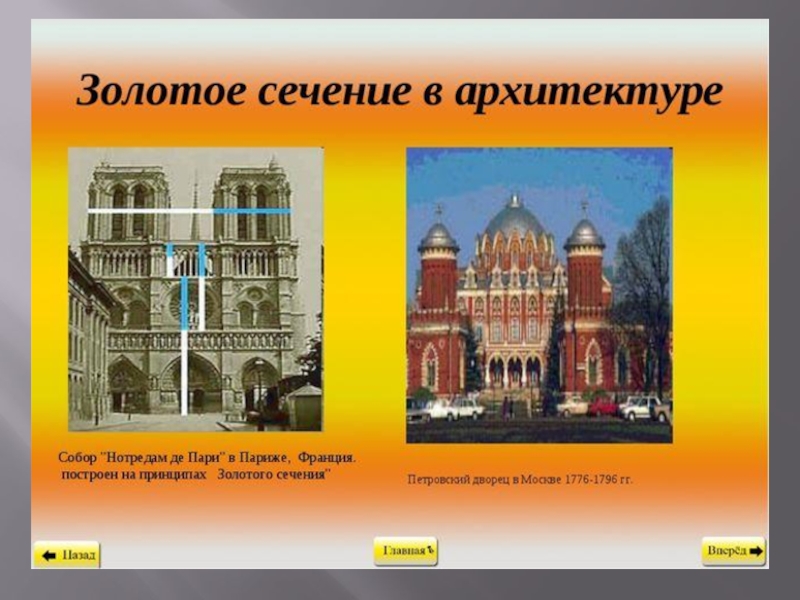 Золотое сечение в архитектуре

Собор "Нотредам де Пари" в Париже, Франция. построен на принципах Золотого сечения"

Петровский дворец в Москве 1776-1796 гг.

Назад

Главная

Вперёд